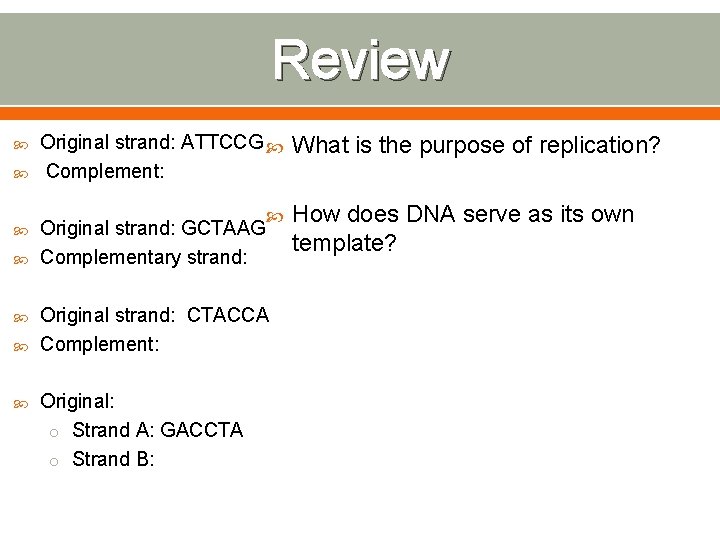 Review

Original strand: ATTCCG
Complement:

Original strand: GCTAAG
Complementary strand:

Original strand: CTACCA
Complement:

Original:
Strand A: GACCTA
Strand B:

What is the purpose of replication?

How does DNA serve as its own template?